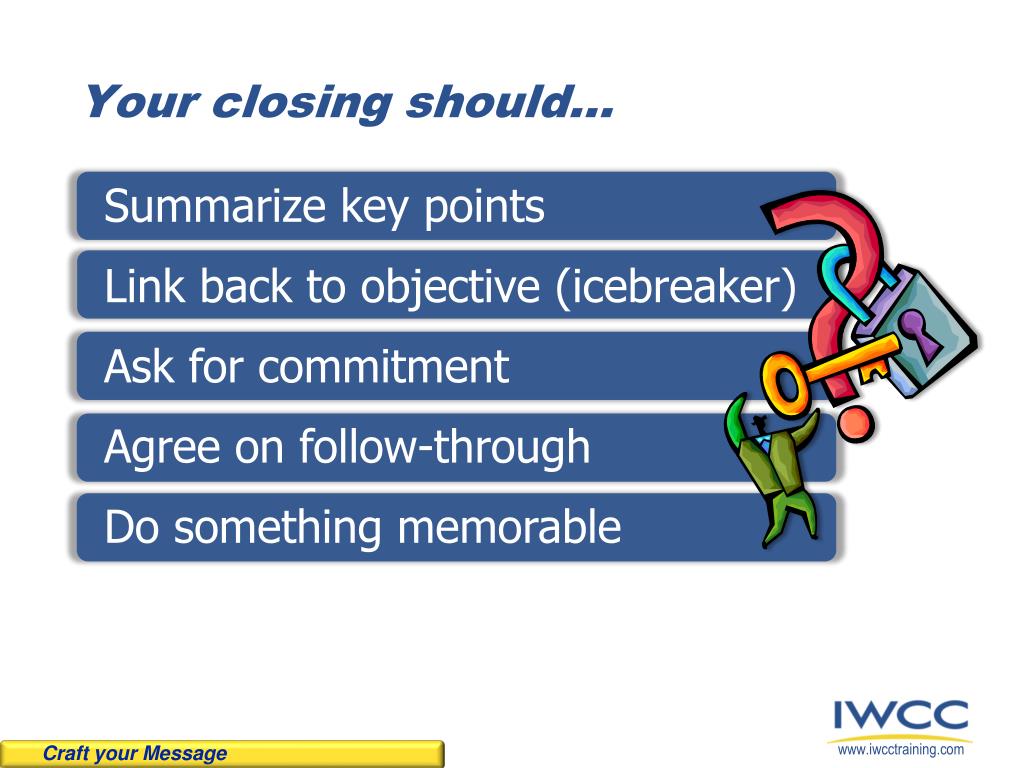 Your closing should…

Summarize key points

Link back to objective (icebreaker)

Ask for commitment

Agree on follow-through

Do something memorable

Craft your Message

IWCC
www.iwcctraining.com